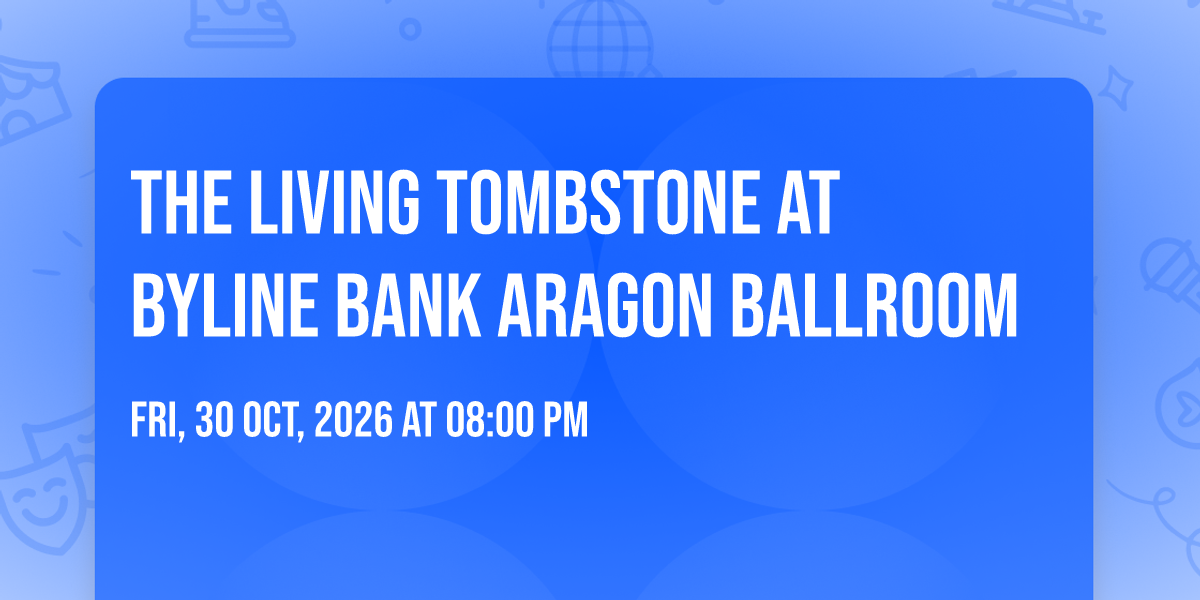 THE LIVING TOMBSTONE AT BYLINE BANK ARAGON BALLROOM

FRI, 30 OCT, 2026 AT 08:00 PM